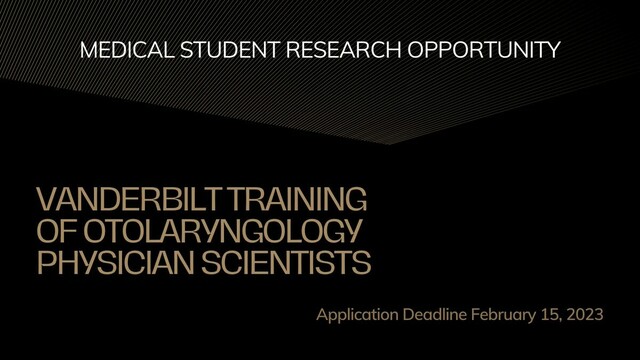 MEDICAL STUDENT RESEARCH OPPORTUNITY

VANDERBILT TRAINING OF OTOLARYNGOLOGY PHYSICIAN SCIENTISTS

Application Deadline February 15, 2023